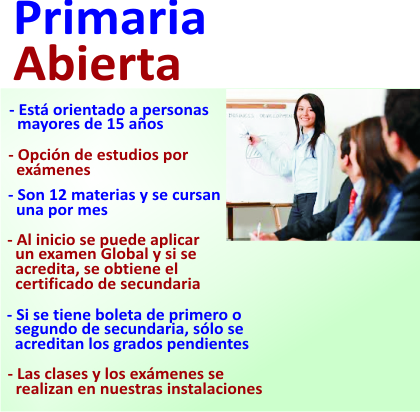 Primaria
Abierta

- Está orientado a personas mayores de 15 años

- Opción de estudios por exámenes

- Son 12 materias y se cursan una por mes

- Al inicio se puede aplicar un examen Global y si se acredita, se obtiene el certificado de secundaria

- Si se tiene boleta de primero o segundo de secundaria, sólo se acreditan los grados pendientes

- Las clases y los exámenes se realizan en nuestras instalaciones

BUSINESS DEVELOPMENT